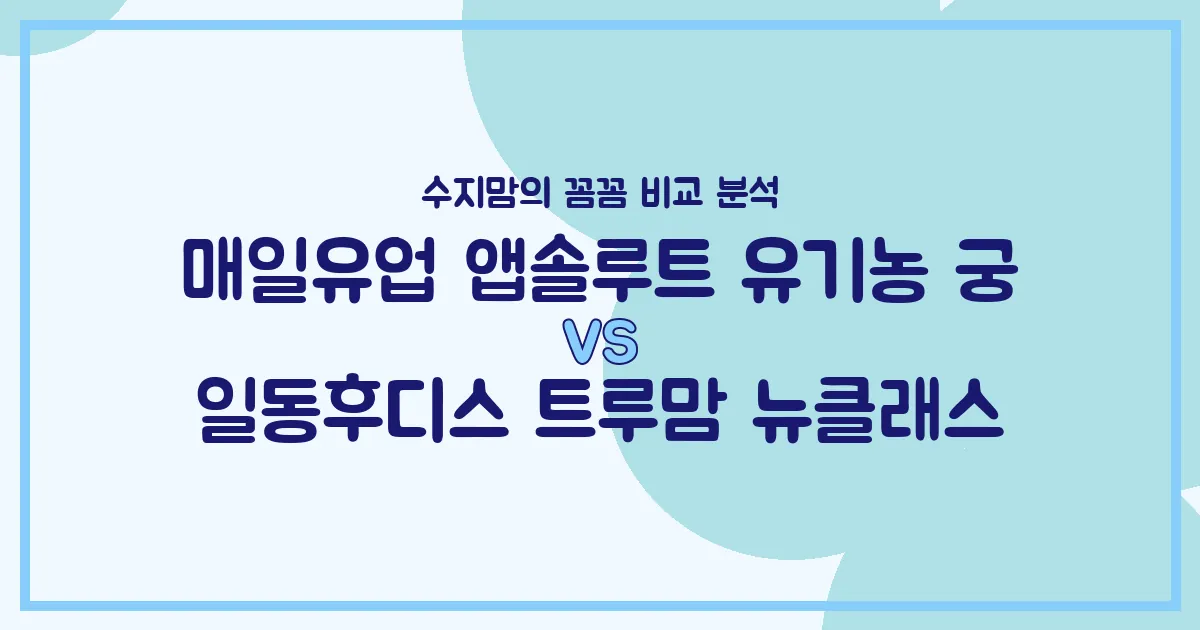 수지맘의 꼼꼼 비교 분석

매일유업 앱솔루트 유기농 궁

VS

일동후디스 트루맘 뉴클래스